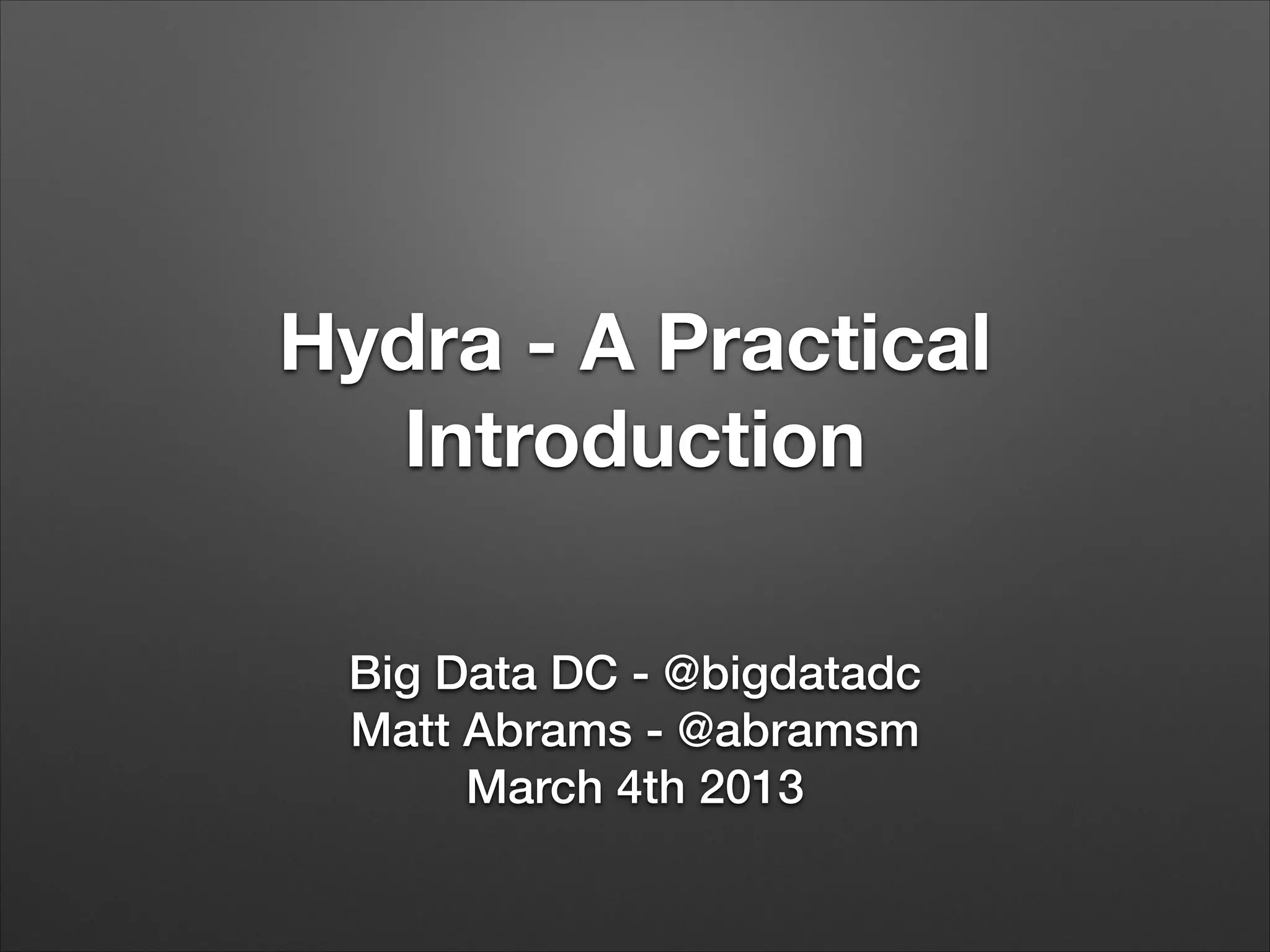 Hydra - A Practical Introduction

Big Data DC - @bigdatadc
Matt Abrams - @abramsm
March 4th 2013